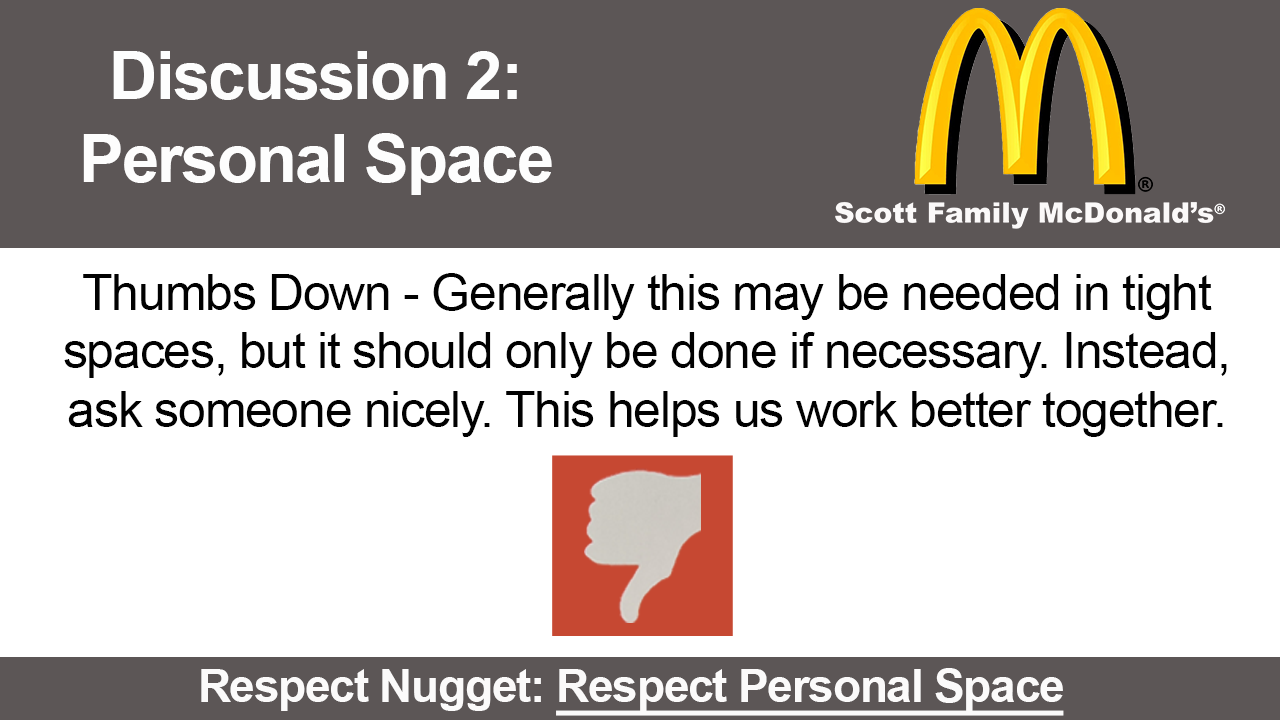 Discussion 2: Personal Space

®
Scott Family McDonald's®

Thumbs Down - Generally this may be needed in tight spaces, but it should only be done if necessary. Instead, ask someone nicely. This helps us work better together.

Respect Nugget: Respect Personal Space